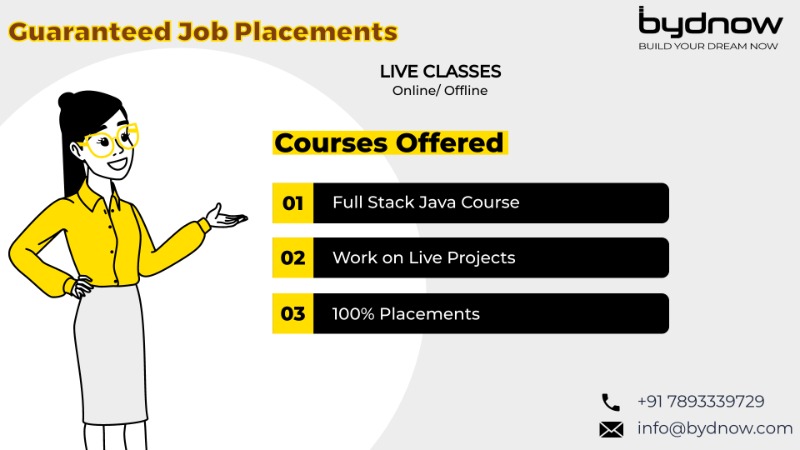 Guaranteed Job Placements

bydnow
BUILD YOUR DREAM NOW

LIVE CLASSES
Online/ Offline

Courses Offered

01 Full Stack Java Course

02 Work on Live Projects

03 100% Placements

+91 7893339729

info@bydnow.com